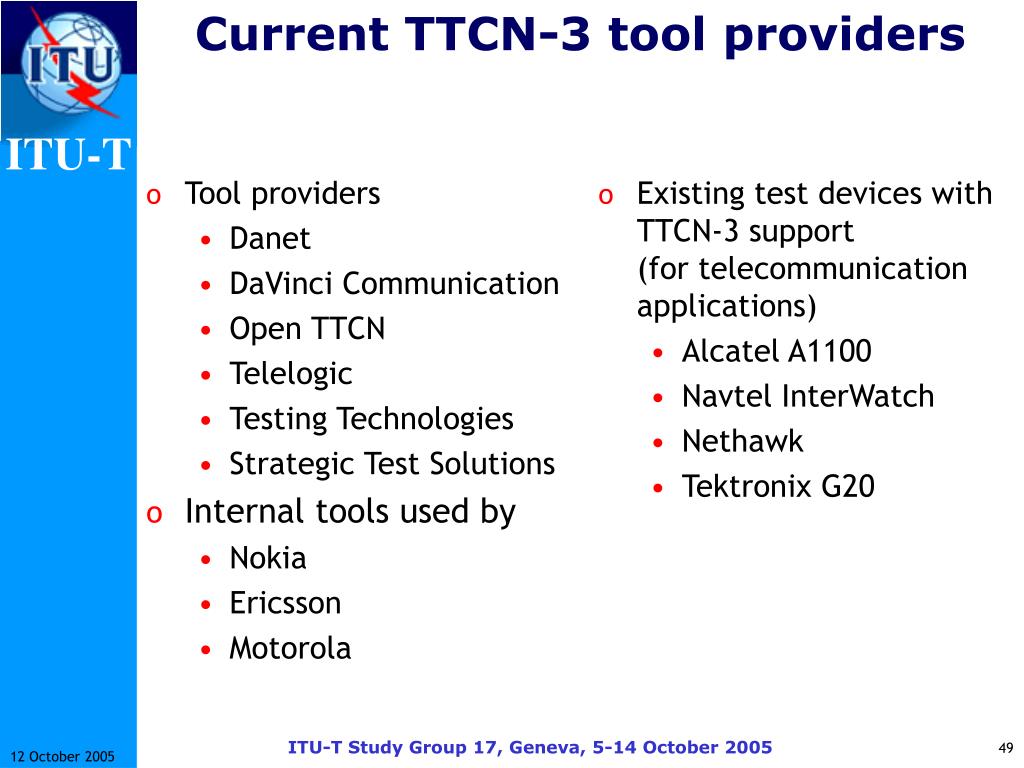 ITU

ITU-T

Current TTCN-3 tool providers

o Tool providers
• Danet
• DaVinci Communication
• Open TTCN
• Telelogic
• Testing Technologies
• Strategic Test Solutions
o Internal tools used by
• Nokia
• Ericsson
• Motorola

o Existing test devices with TTCN-3 support (for telecommunication applications)
• Alcatel A1100
• Navtel InterWatch
• Nethawk
• Tektronix G20

12 October 2005

ITU-T Study Group 17, Geneva, 5-14 October 2005

49